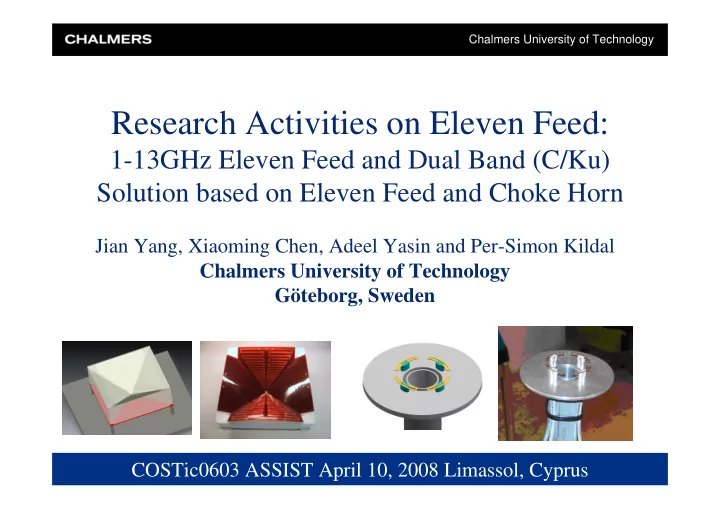 CHALMERS

Chalmers University of Technology

Research Activities on Eleven Feed:
1-13GHz Eleven Feed and Dual Band (C/Ku) Solution based on Eleven Feed and Choke Horn

Jian Yang, Xiaoming Chen, Adeel Yasin and Per-Simon Kildal
Chalmers University of Technology
Göteborg, Sweden

COSTic0603 ASSIST April 10, 2008 Limassol, Cyprus